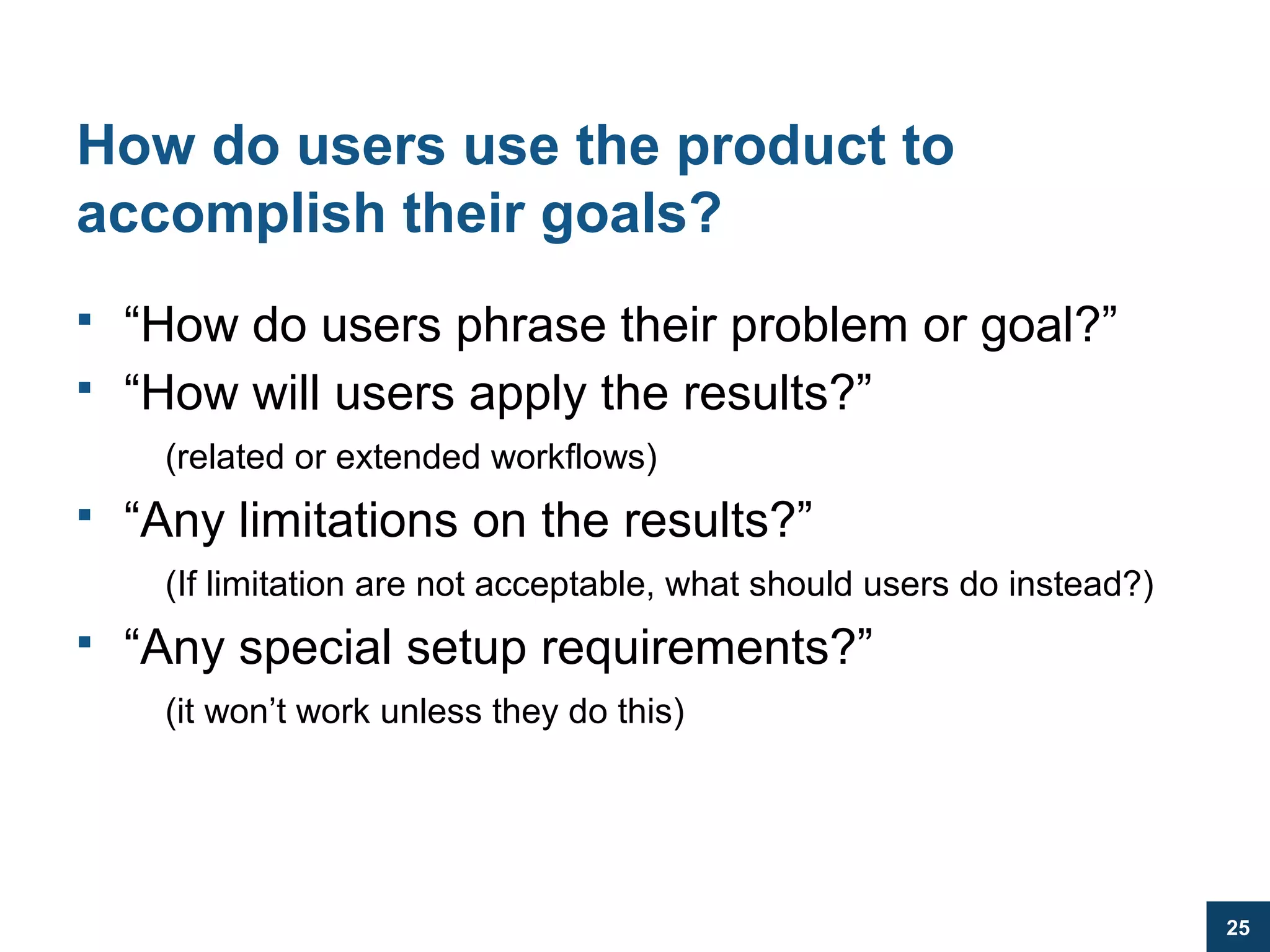 How do users use the product to accomplish their goals?

▪ “How do users phrase their problem or goal?”

▪ “How will users apply the results?”

(related or extended workflows)

▪ “Any limitations on the results?”

(If limitation are not acceptable, what should users do instead?)

▪ “Any special setup requirements?”

(it won’t work unless they do this)

25